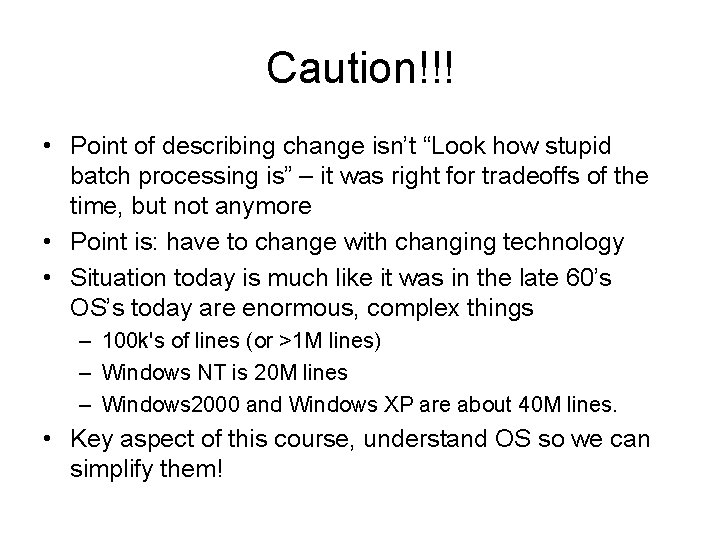 Caution!!!

• Point of describing change isn't "Look how stupid batch processing is" – it was right for tradeoffs of the time, but not anymore
• Point is: have to change with changing technology
• Situation today is much like it was in the late 60's OS's today are enormous, complex things
– 100k's of lines (or >1M lines)
– Windows NT is 20M lines
– Windows2000 and Windows XP are about 40M lines.
• Key aspect of this course, understand OS so we can simplify them!